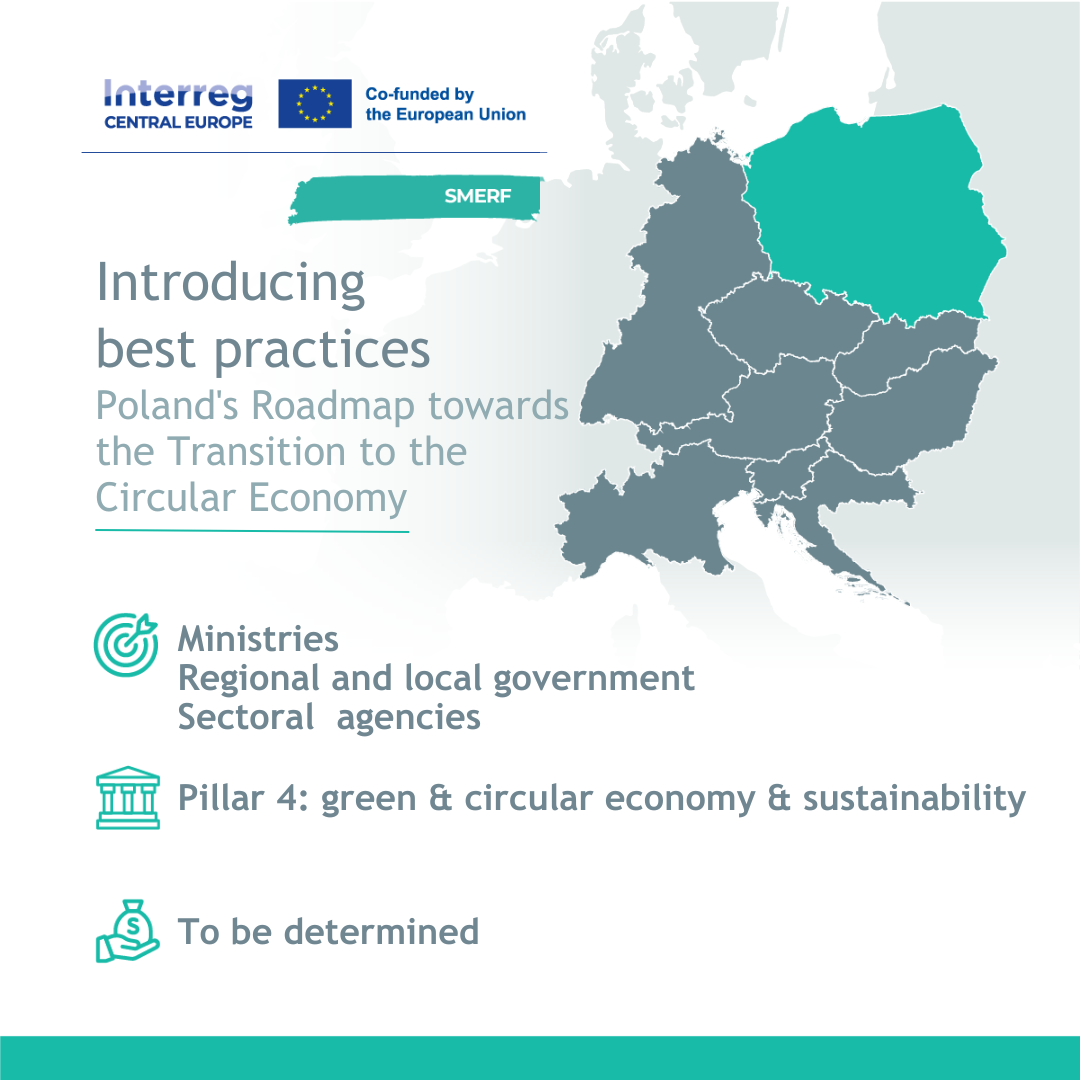 Interreg
CENTRAL EUROPE

Co-funded by
the European Union

SMERF

Introducing
best practices

Poland's Roadmap towards the Transition to the Circular Economy

Ministries
Regional and local government
Sectoral agencies

Pillar 4: green & circular economy & sustainability

To be determined